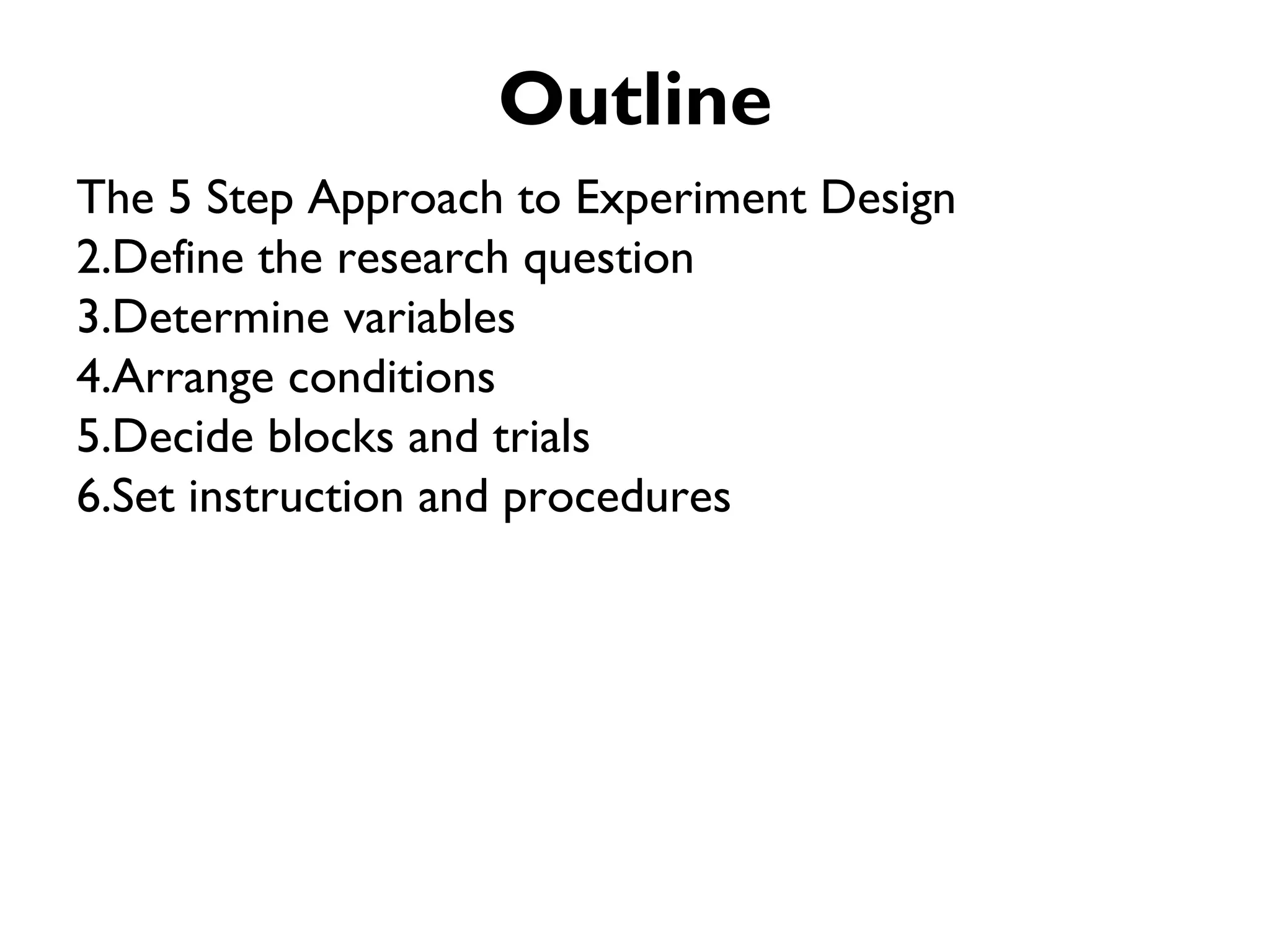 Outline

The 5 Step Approach to Experiment Design
2.Define the research question
3.Determine variables
4.Arrange conditions
5.Decide blocks and trials
6.Set instruction and procedures